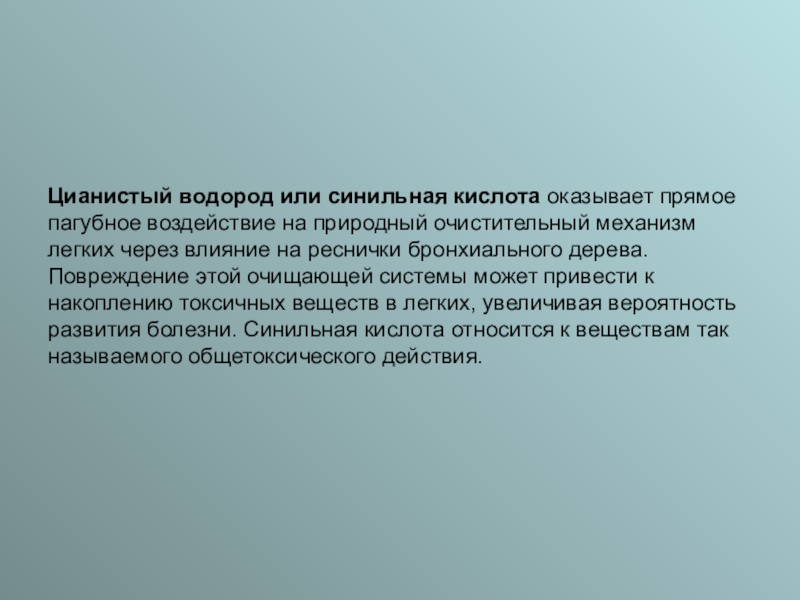 Цианистый водород или синильная кислота оказывает прямое пагубное воздействие на природный очистительный механизм легких через влияние на реснички бронхиального дерева. Повреждение этой очищающей системы может привести к накоплению токсичных веществ в легких, увеличивая вероятность развития болезни. Синильная кислота относится к веществам так называемого общетоксического действия.